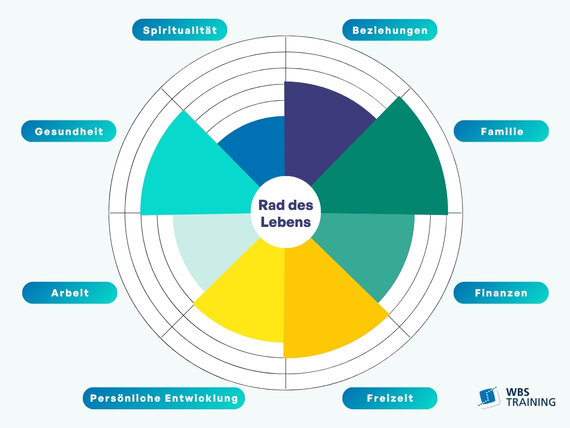 Spiritualität

Beziehungen

Gesundheit

Familie

Rad des Lebens

Arbeit

Finanzen

Persönliche Entwicklung

Freizeit

WBS TRAINING